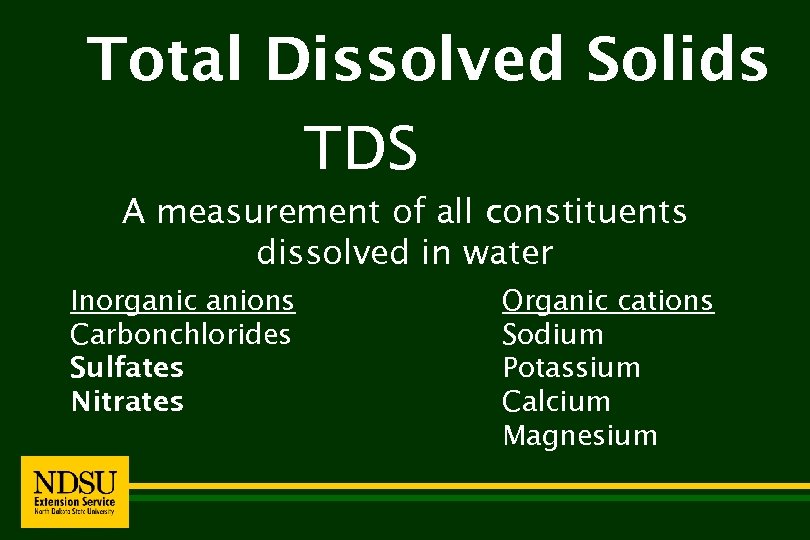 Total Dissolved Solids

TDS

A measurement of all constituents dissolved in water

Inorganic anions
Carbonchlorides
Sulfates
Nitrates

Organic cations
Sodium
Potassium
Calcium
Magnesium

NDSU
Extension Service
North Dakota State University